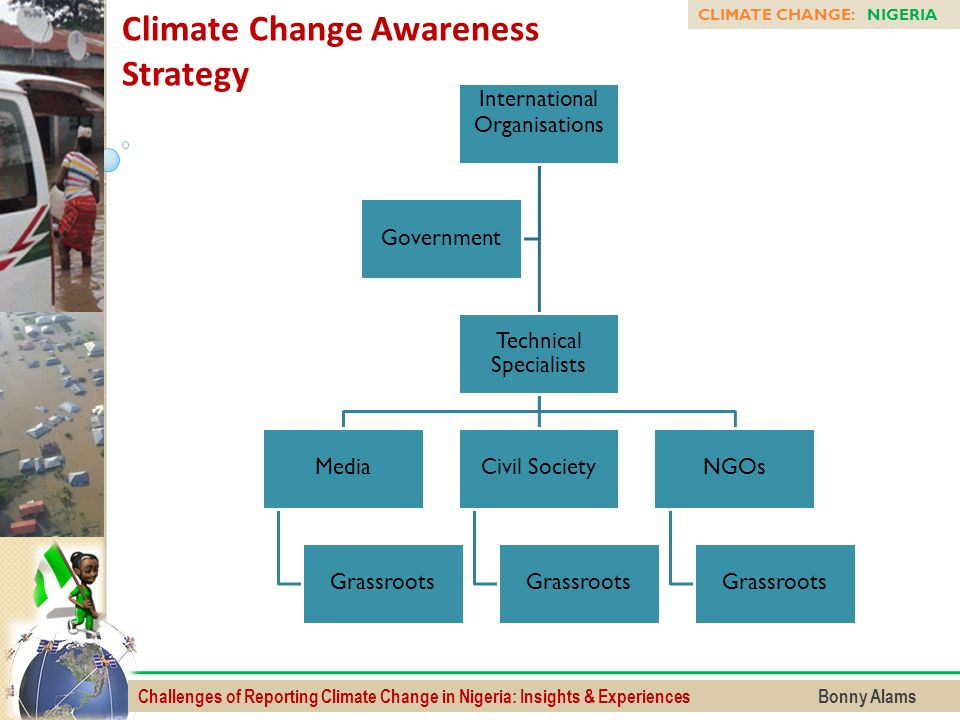 CLIMATE CHANGE: NIGERIA

Climate Change Awareness Strategy

International Organisations

Government

Technical Specialists

Media

Civil Society

NGOs

Grassroots

Grassroots

Grassroots

Challenges of Reporting Climate Change in Nigeria: Insights & Experiences

Bonny Alams